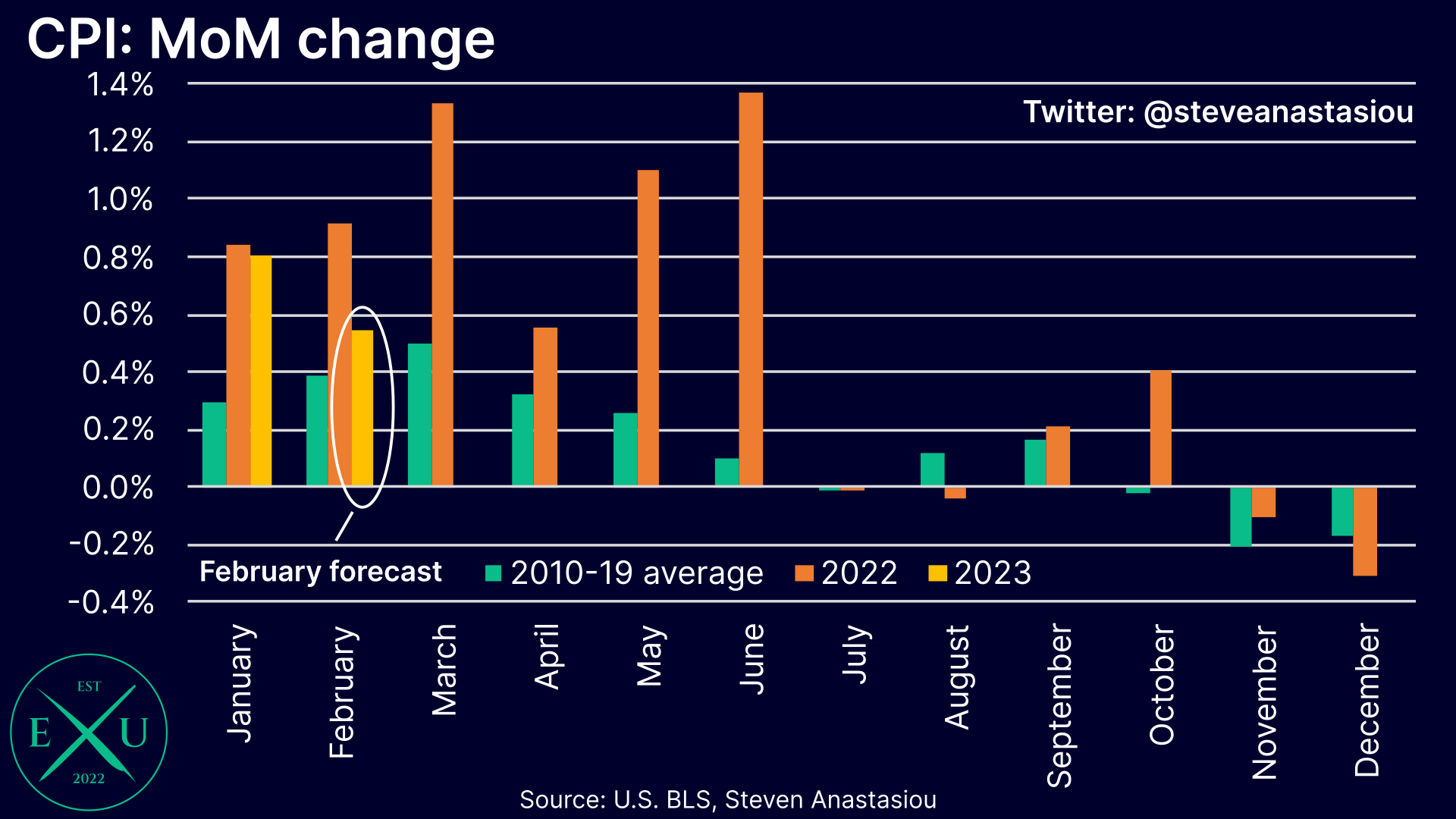 CPI: MoM change

Twitter: @steveanastasiou

1.4%
1.2%
1.0%
0.8%
0.6%
0.4%
0.2%
0.0%
-0.2%
-0.4%

February forecast

2010-19 average
2022
2023

January
February
March
April
May
June
July
August
September
October
November
December

EST
E
U
2022

Source: U.S. BLS, Steven Anastasiou